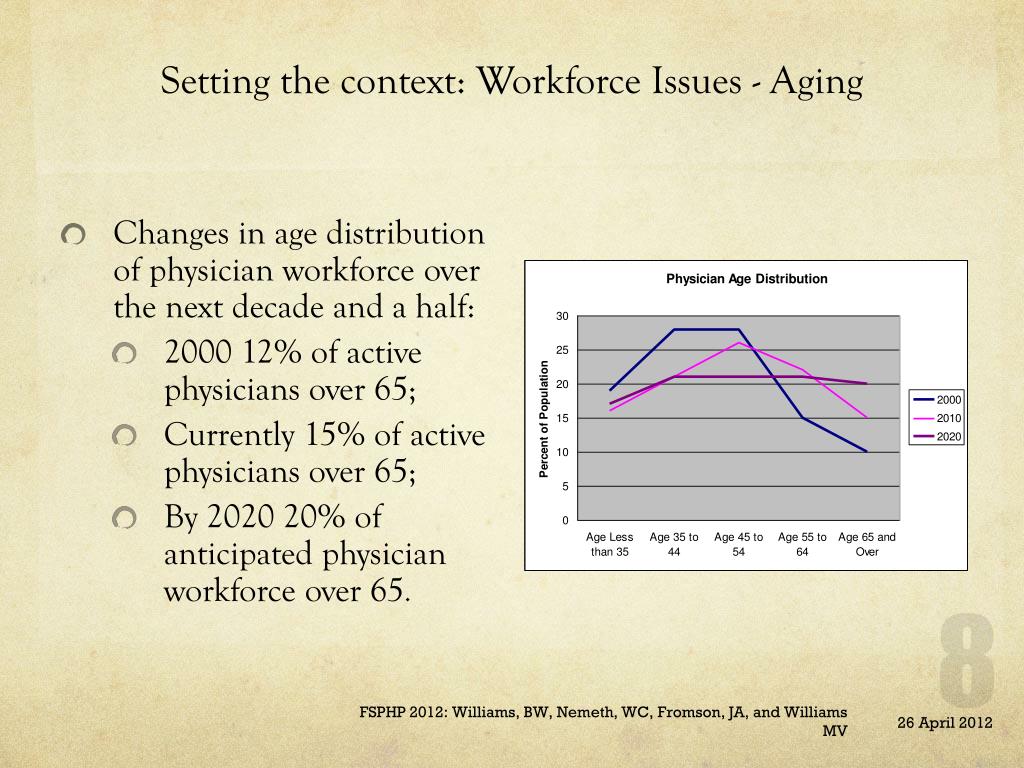 Setting the context: Workforce Issues - Aging

Changes in age distribution of physician workforce over the next decade and a half:

2000 12% of active physicians over 65;

Currently 15% of active physicians over 65;

By 2020 20% of anticipated physician workforce over 65.

Physician Age Distribution

Percent of Population

30
25
20
15
10
5
0

Age Less than 35
Age 35 to 44
Age 45 to 54
Age 55 to 64
Age 65 and Over

2000
2010
2020

8

FSPHP 2012: Williams, BW, Nemeth, WC, Fromson, JA, and Williams MV

26 April 2012